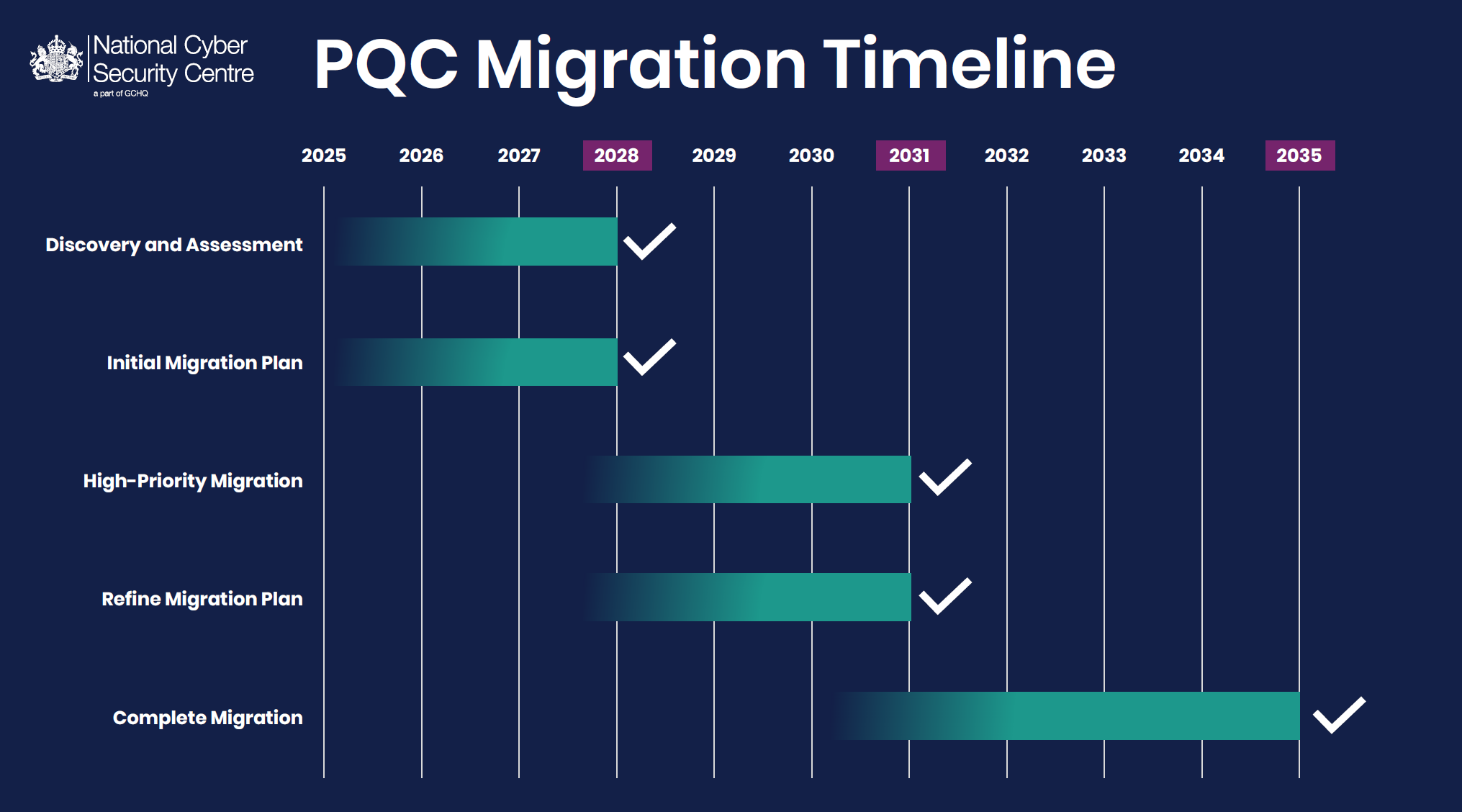 National Cyber Security Centre
a part of GCHQ

PQC Migration Timeline

2025 2026 2027 2028 2029 2030 2031 2032 2033 2034 2035

Discovery and Assessment

Initial Migration Plan

High-Priority Migration

Refine Migration Plan

Complete Migration